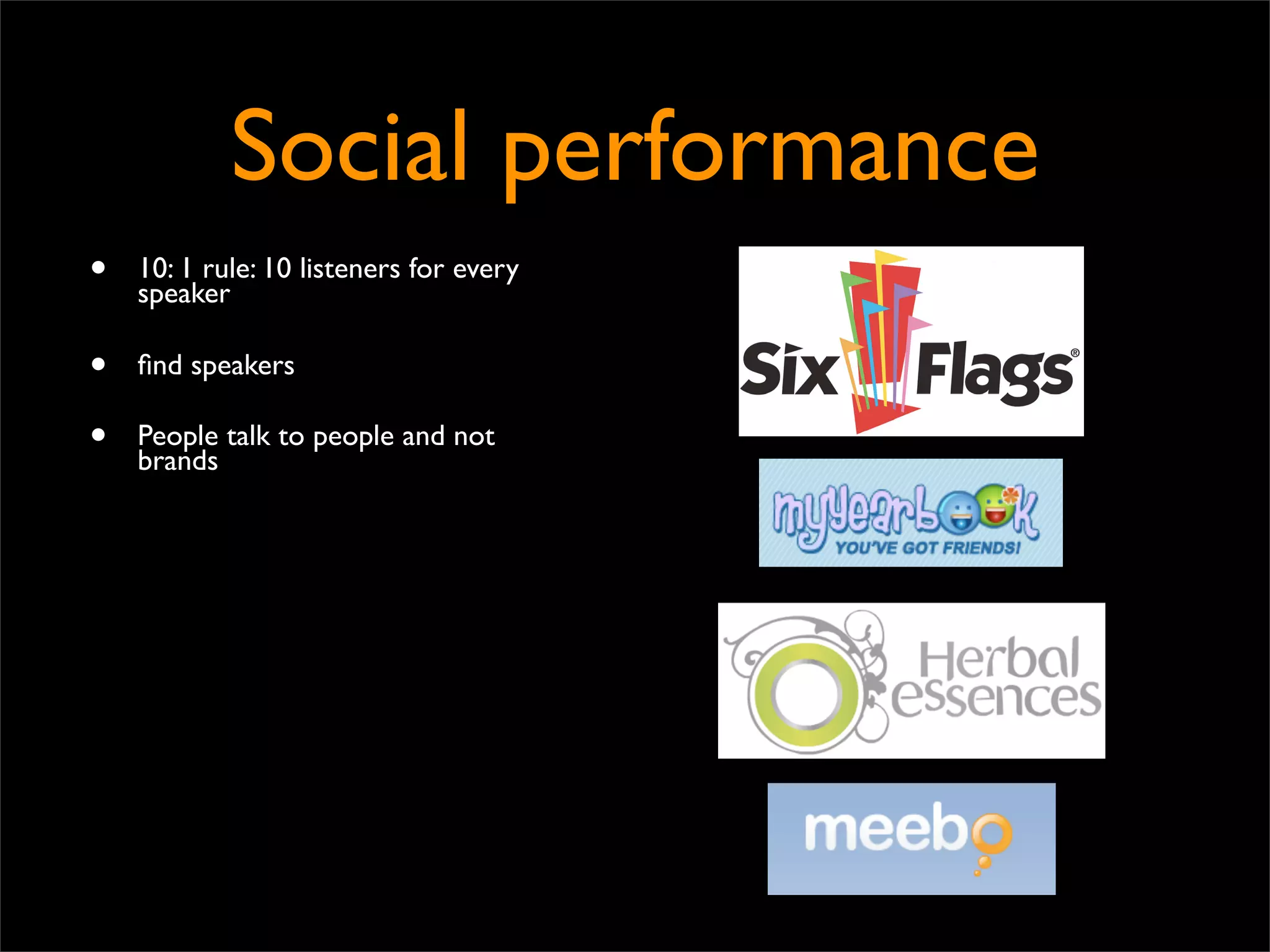 Social performance

• 10: 1 rule: 10 listeners for every speaker

• find speakers

• People talk to people and not brands

Six Flags®

myyearbook
YOU'VE GOT FRIENDS!

Herbal essences

meebo